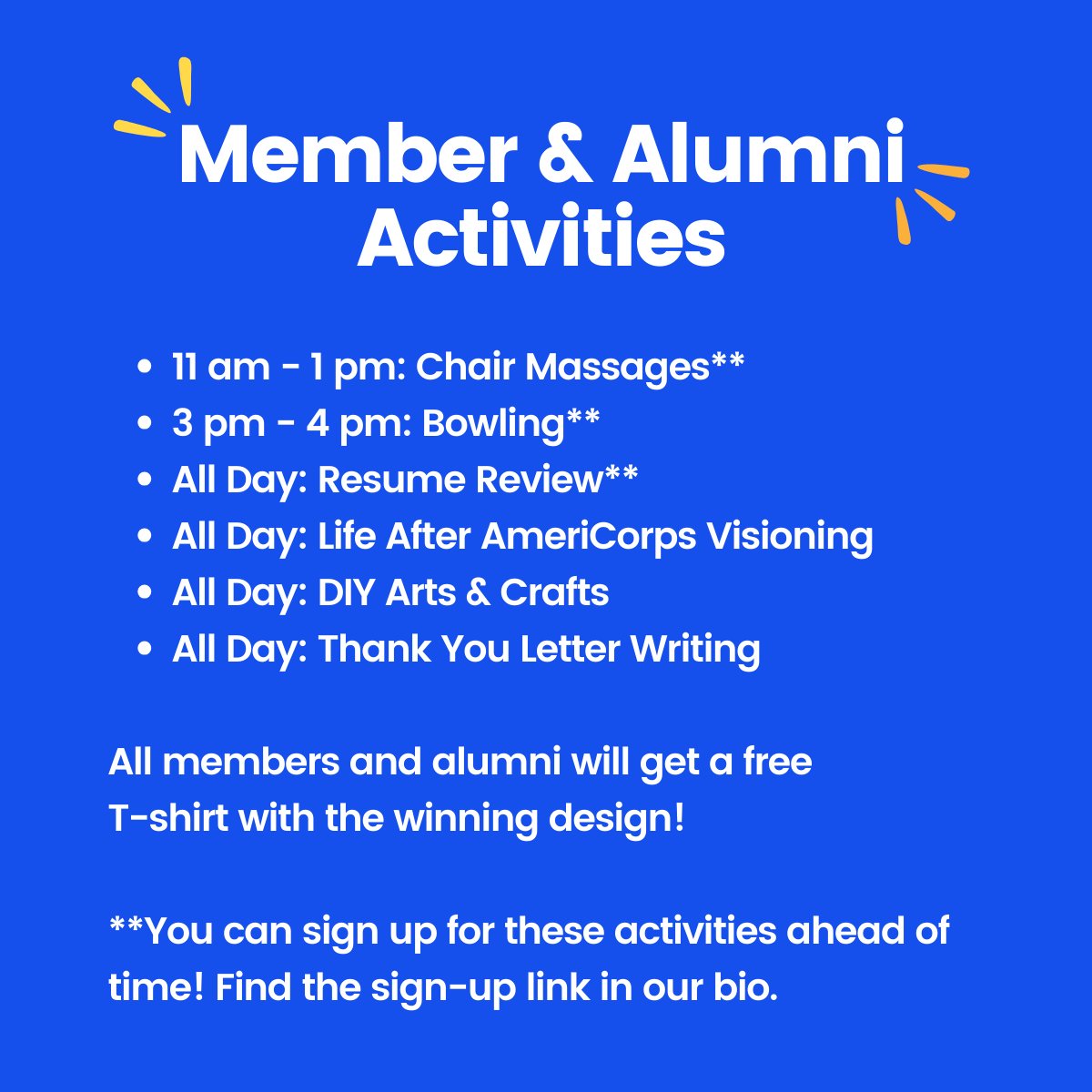 Member & Alumni Activities

- 11 am - 1 pm: Chair Massages**
- 3 pm - 4 pm: Bowling**
- All Day: Resume Review**
- All Day: Life After AmeriCorps Visioning
- All Day: DIY Arts & Crafts
- All Day: Thank You Letter Writing

All members and alumni will get a free T-shirt with the winning design!

**You can sign up for these activities ahead of time! Find the sign-up link in our bio.